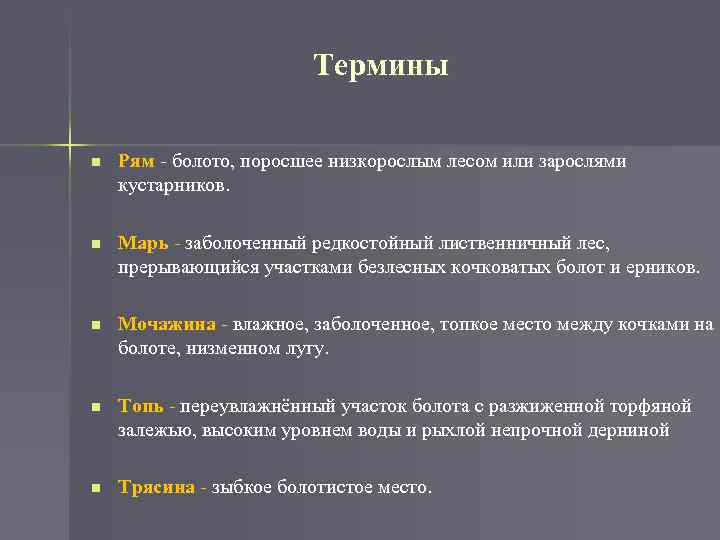 Термины

Рям - болото, поросшее низкорослым лесом или зарослями кустарников.

Марь - заболоченный редкостойный лиственничный лес, прерывающийся участками безлесных кочковатых болот и ерников.

Мочажина - влажное, заболоченное, топкое место между кочками на болоте, низменном лугу.

Топь - переувлажнённый участок болота с разжиженной торфяной залежью, высоким уровнем воды и рыхлой непрочной дерниной

Трясина - зыбкое болотистое место.